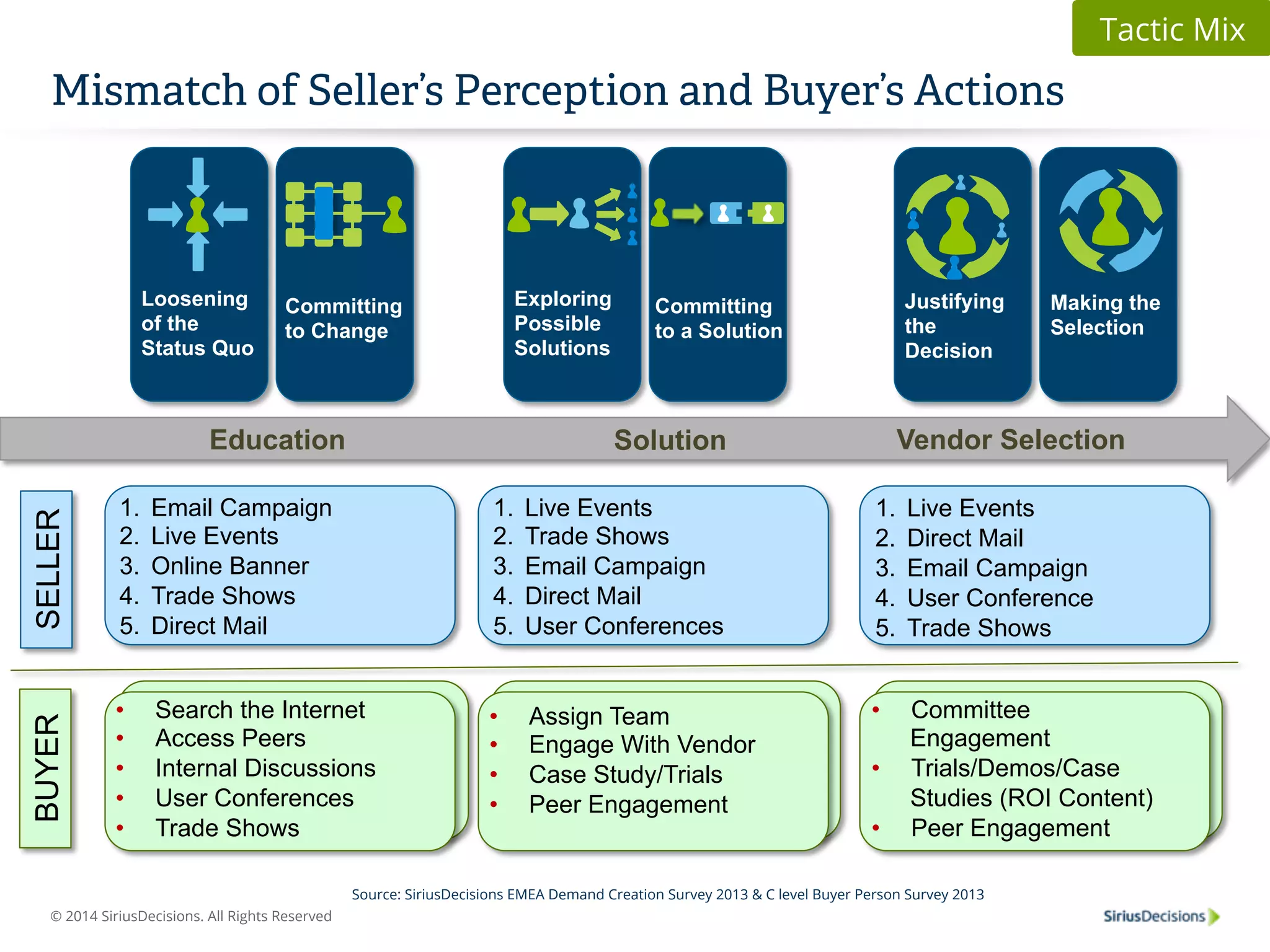 Tactic Mix

Mismatch of Seller's Perception and Buyer's Actions

Loosening of the Status Quo

Committing to Change

Exploring Possible Solutions

Committing to a Solution

Justifying the Decision

Making the Selection

Education

Solution

Vendor Selection

SELLER

1. Email Campaign
2. Live Events
3. Online Banner
4. Trade Shows
5. Direct Mail

1. Live Events
2. Trade Shows
3. Email Campaign
4. Direct Mail
5. User Conferences

1. Live Events
2. Direct Mail
3. Email Campaign
4. User Conference
5. Trade Shows

BUYER

• Search the Internet
• Access Peers
• Internal Discussions
• User Conferences
• Trade Shows

• Assign Team
• Engage With Vendor
• Case Study/Trials
• Peer Engagement

• Committee Engagement
• Trials/Demos/Case Studies (ROI Content)
• Peer Engagement

Source: SiriusDecisions EMEA Demand Creation Survey 2013 & C level Buyer Person Survey 2013

© 2014 SiriusDecisions. All Rights Reserved

SiriusDecisions